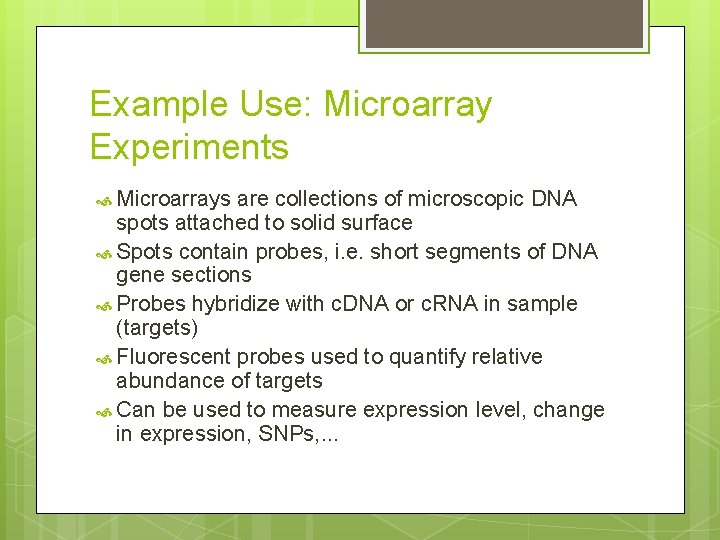 Example Use: Microarray Experiments

Microarrays are collections of microscopic DNA spots attached to solid surface

Spots contain probes, i.e. short segments of DNA gene sections

Probes hybridize with cDNA or cRNA in sample (targets)

Fluorescent probes used to quantify relative abundance of targets

Can be used to measure expression level, change in expression, SNPs,...